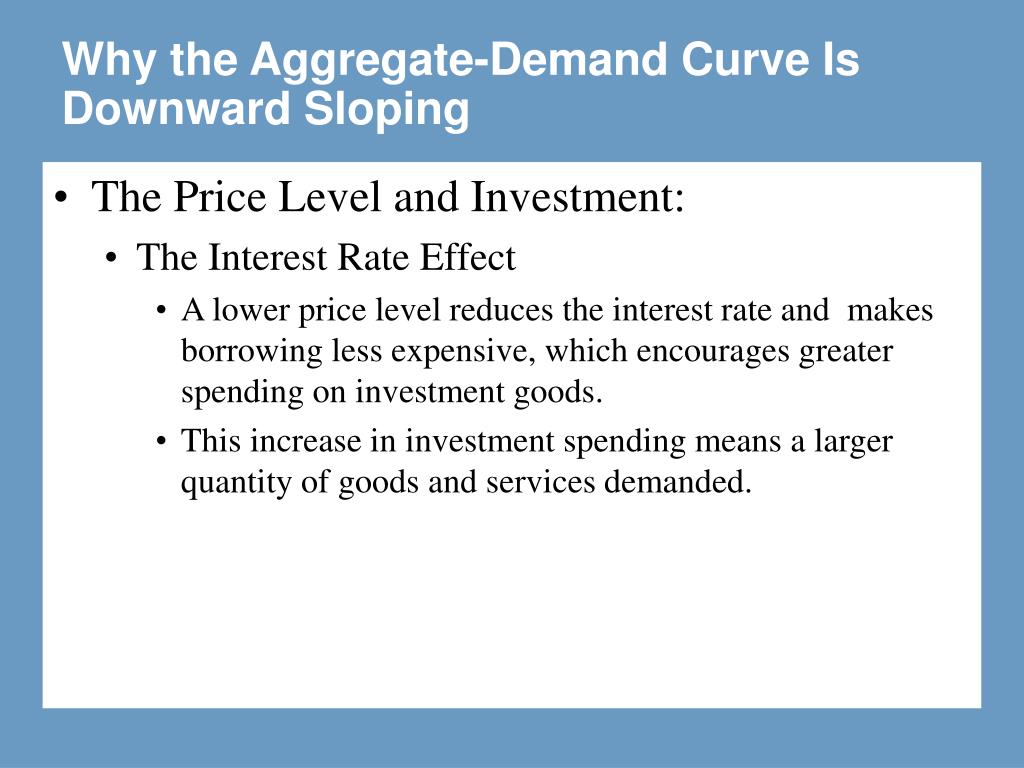 Why the Aggregate-Demand Curve Is Downward Sloping

• The Price Level and Investment:
  • The Interest Rate Effect
    • A lower price level reduces the interest rate and makes borrowing less expensive, which encourages greater spending on investment goods.
    • This increase in investment spending means a larger quantity of goods and services demanded.